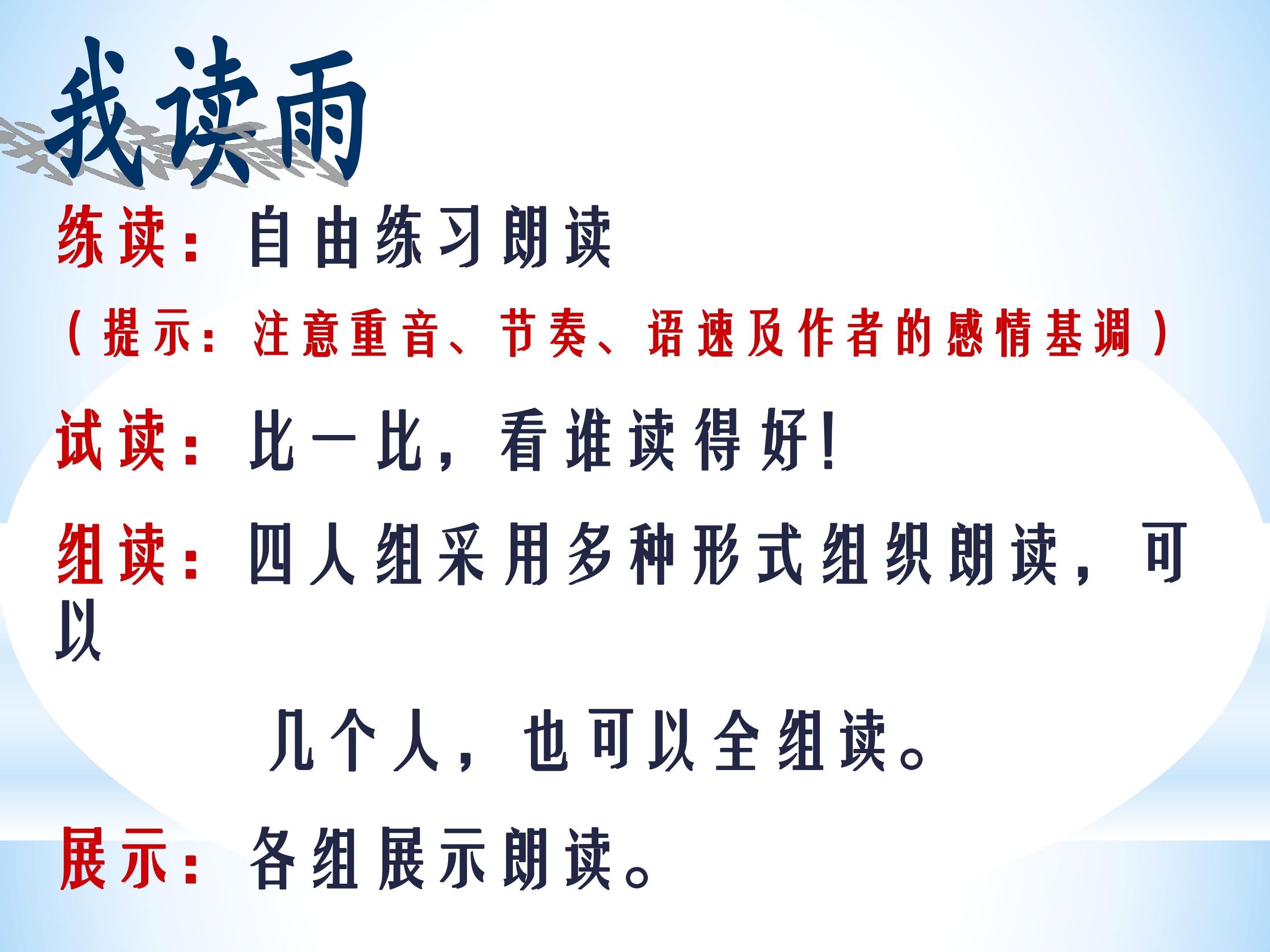 我读雨

练读：自由练习朗读

（提示：注意重音、节奏、语速及作者的感情基调）

试读：比一比，看谁读得好！

组读：四人组采用多种形式组织朗读，可以几个人，也可以全组读。

展示：各组展示朗读。